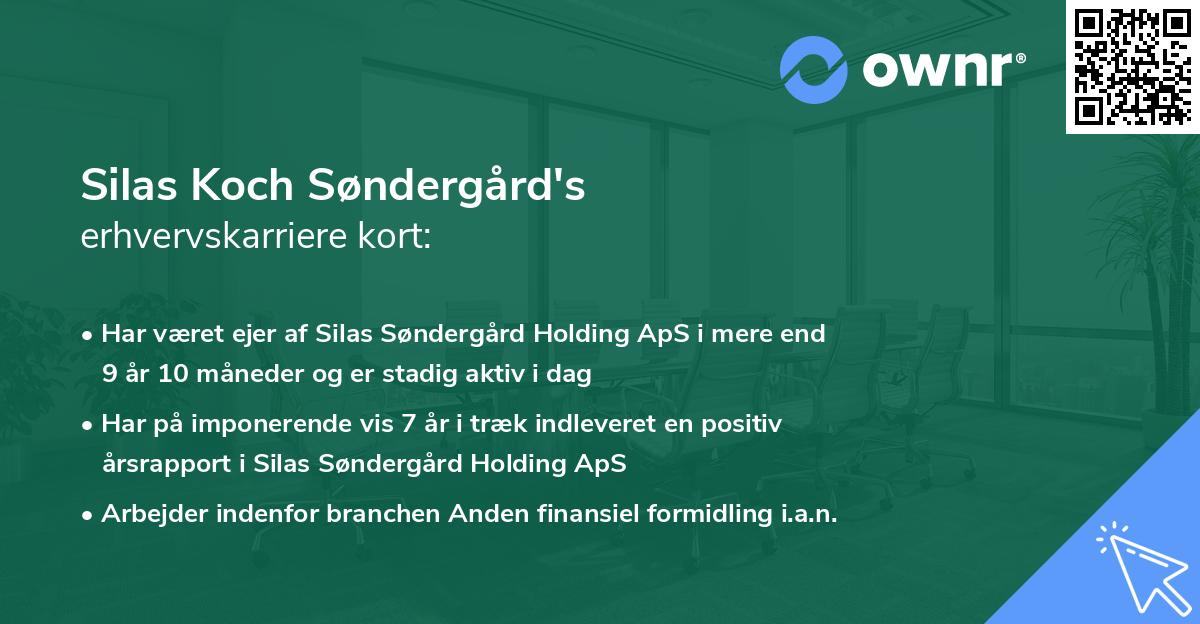 ownr®

Silas Koch Søndergård's
erhvervskarriere kort:

• Har været ejer af Silas Søndergård Holding ApS i mere end 9 år 10 måneder og er stadig aktiv i dag

• Har på imponerende vis 7 år i træk indleveret en positiv årsrapport i Silas Søndergård Holding ApS

• Arbejder indenfor branchen Anden finansiel formidling i.a.n.